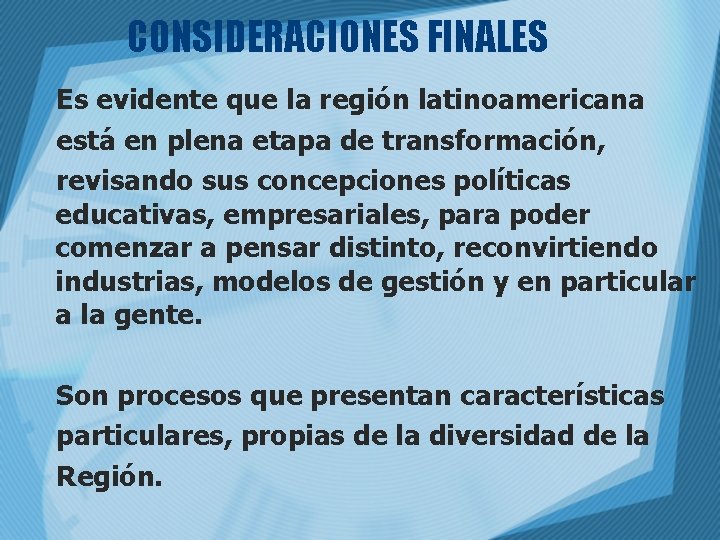 CONSIDERACIONES FINALES

Es evidente que la región latinoamericana está en plena etapa de transformación, revisando sus concepciones políticas educativas, empresariales, para poder comenzar a pensar distinto, reconvirtiendo industrias, modelos de gestión y en particular a la gente.

Son procesos que presentan características particulares, propias de la diversidad de la Región.